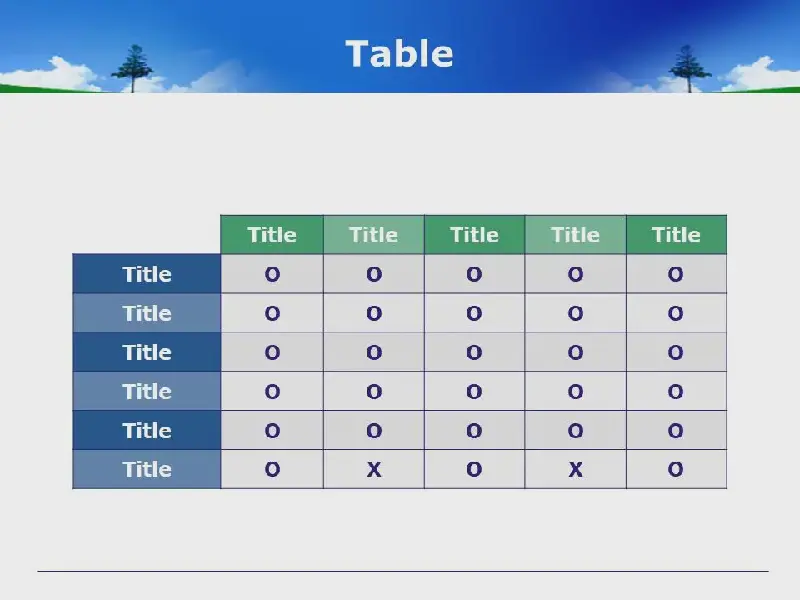 Table

|  | Title | Title | Title | Title | Title |
|---|---|---|---|---|---|
| Title | O | O | O | O | O |
| Title | O | O | O | O | O |
| Title | O | O | O | O | O |
| Title | O | O | O | O | O |
| Title | O | O | O | O | O |
| Title | O | X | O | X | O |